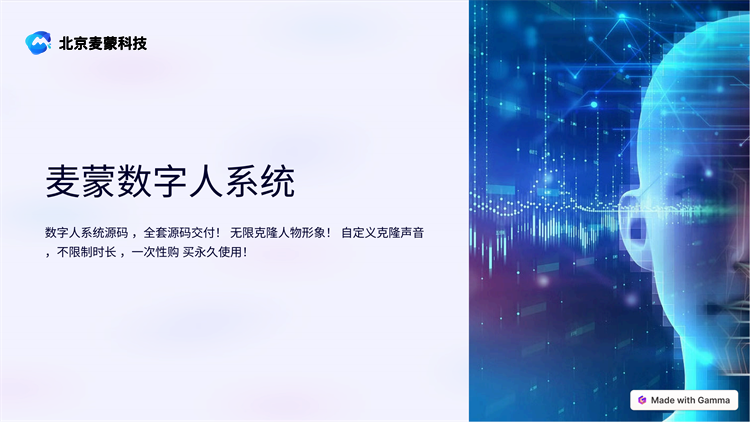 北京麦蒙科技

麦蒙数字人系统

数字人系统源码，全套源码交付！ 无限克隆人物形象！ 自定义克隆声音，不限制时长，一次性购 买永久使用！

Made with Gamma